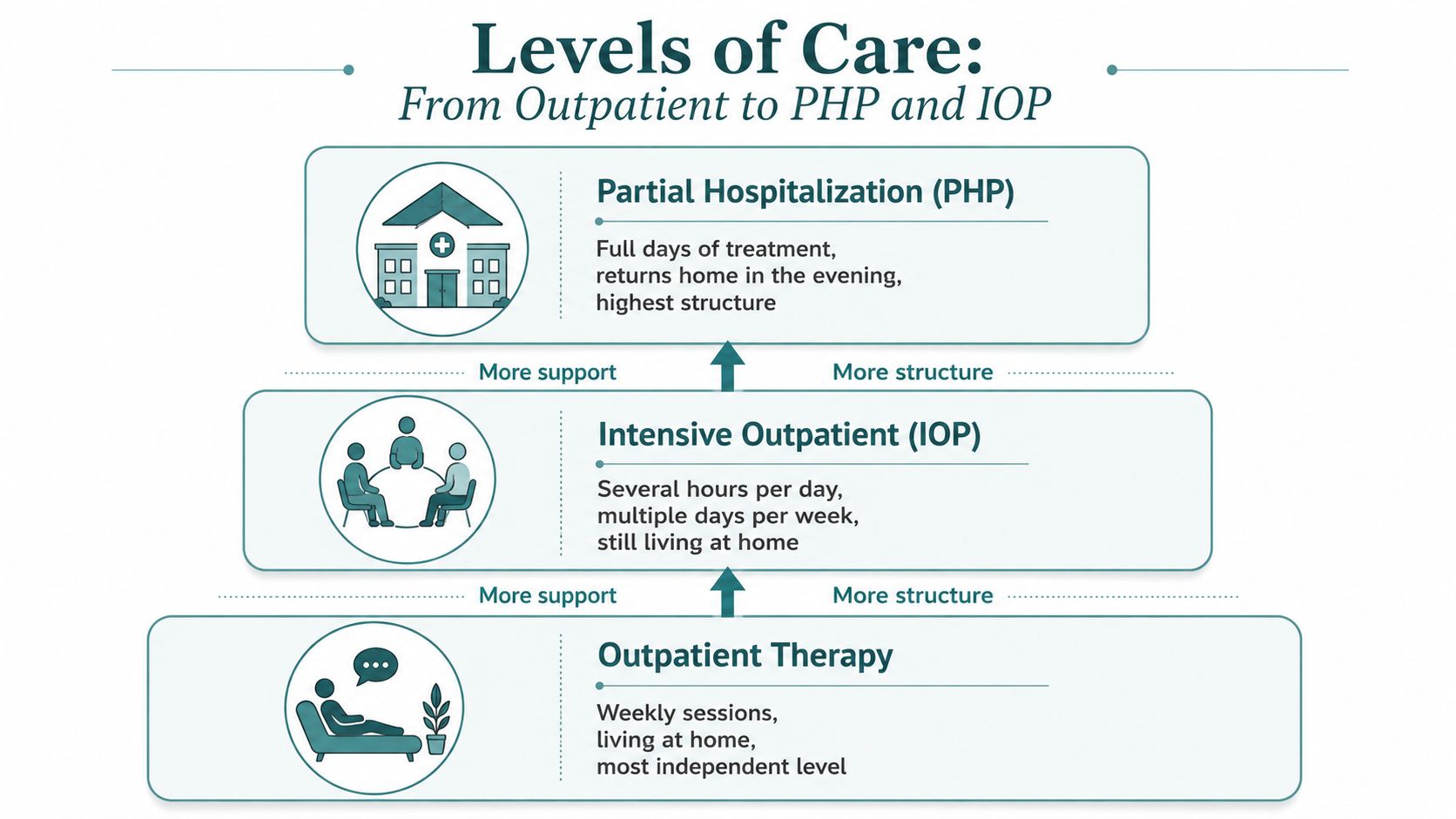 Levels of Care:
From Outpatient to PHP and IOP

Partial Hospitalization (PHP)

Full days of treatment, returns home in the evening, highest structure

More support

More structure

Intensive Outpatient (IOP)

Several hours per day, multiple days per week, still living at home

More support

More structure

Outpatient Therapy

Weekly sessions, living at home, most independent level